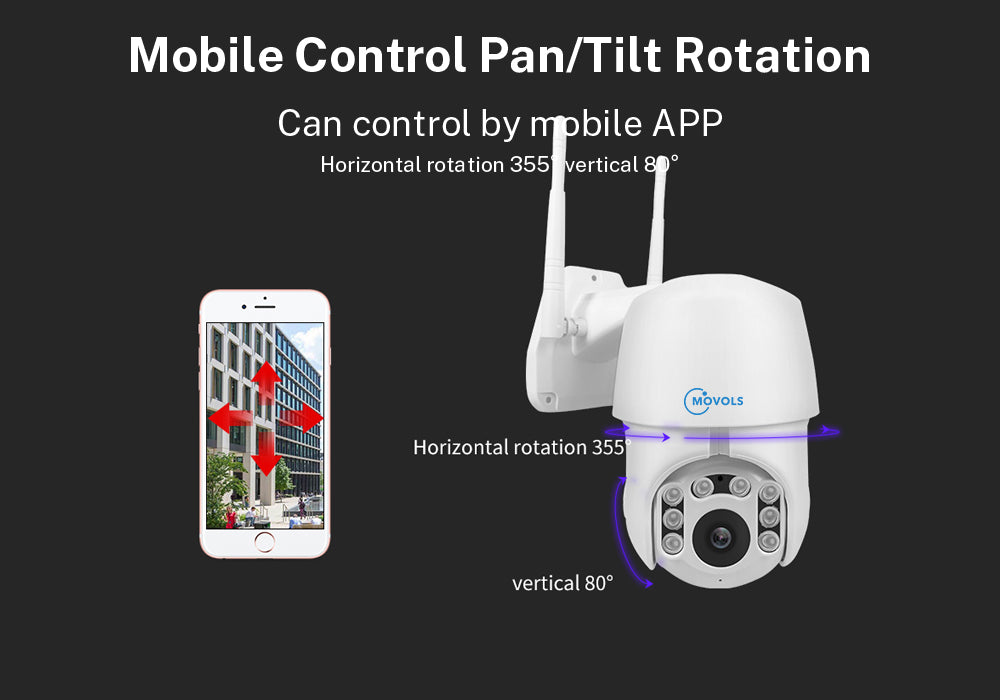 Mobile Control Pan/Tilt Rotation

Can control by mobile APP

Horizontal rotation 355° vertical 80°

MOVOLS

Horizontal rotation 355°

vertical 80°